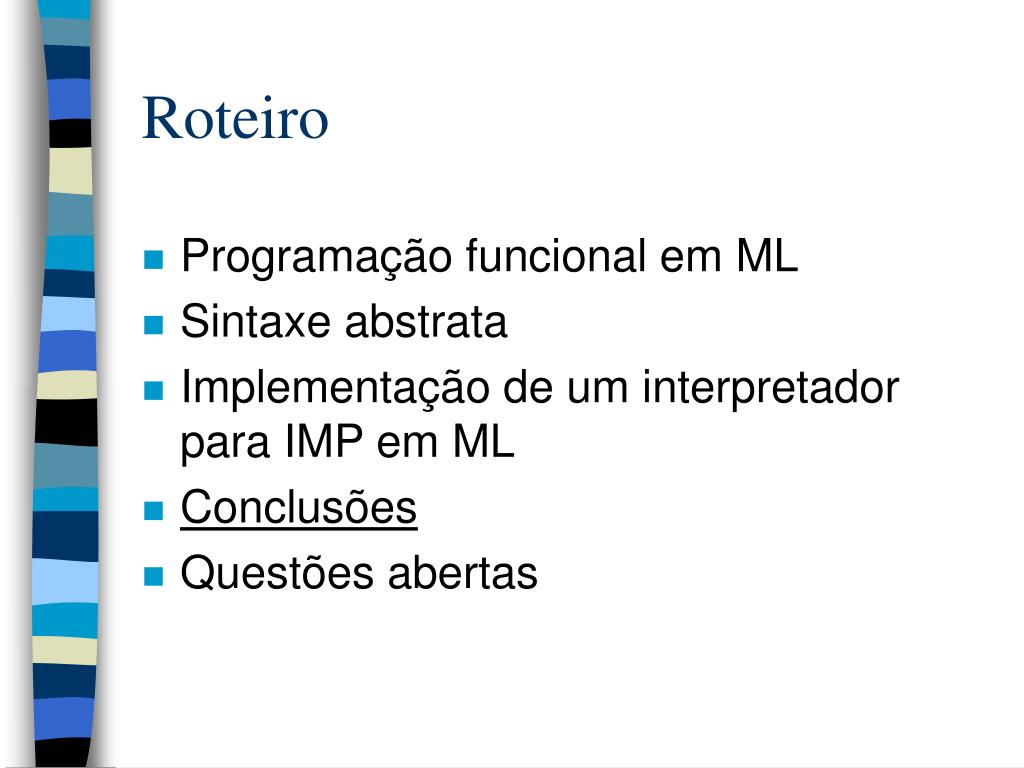 Roteiro

- Programação funcional em ML
- Sintaxe abstrata
- Implementação de um interpretador para IMP em ML
- Conclusões
- Questões abertas